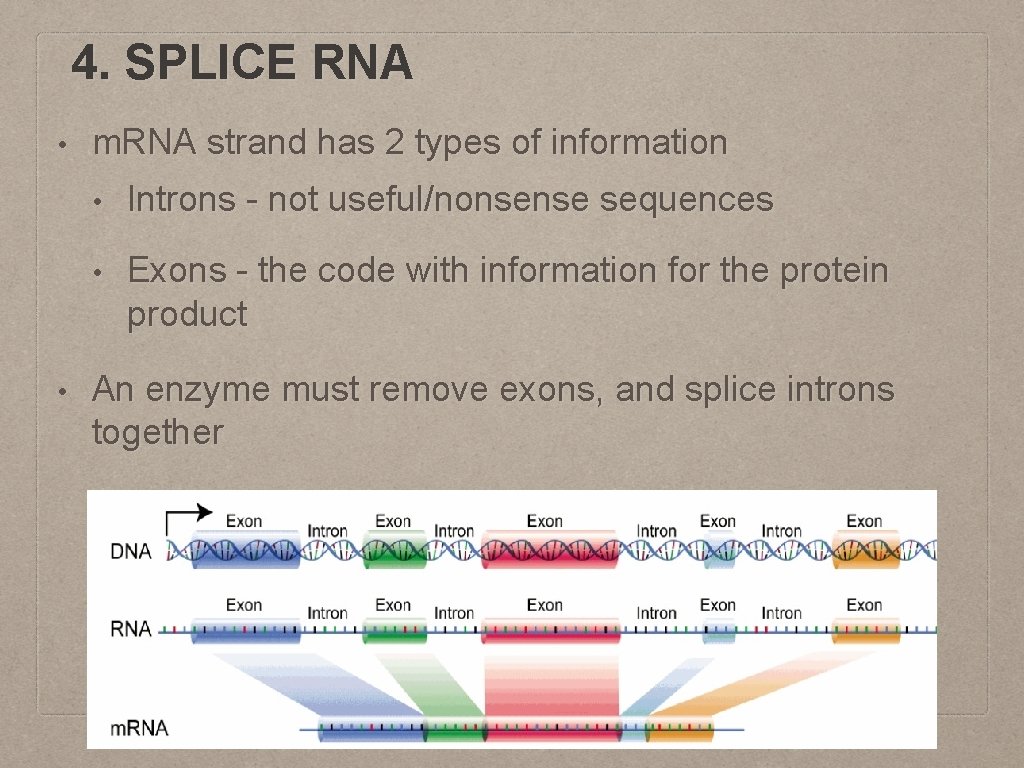 4. SPLICE RNA

• m.RNA strand has 2 types of information

• Introns - not useful/nonsense sequences

• Exons - the code with information for the protein product

• An enzyme must remove exons, and splice introns together

DNA Exon Intron Exon Intron Exon Intron Exon Intron Exon

RNA Exon Intron Exon Intron Exon Intron Exon Intron Exon

mRNA